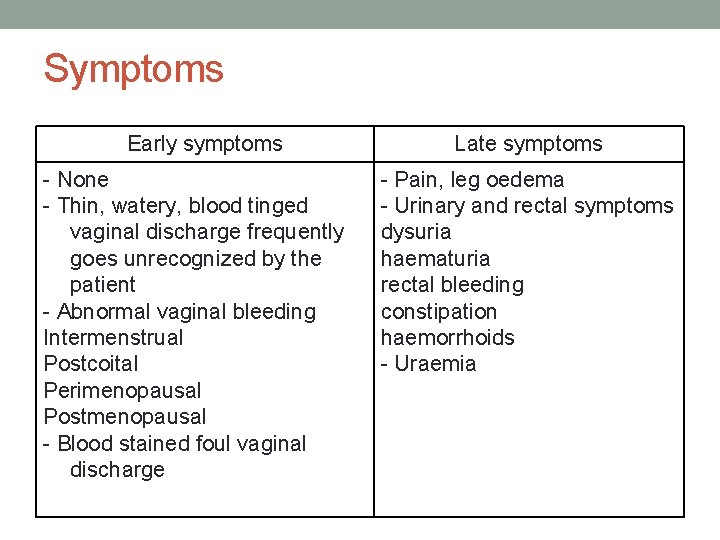 Symptoms

| Early symptoms | Late symptoms |
|---|---|
| - None<br>- Thin, watery, blood tinged vaginal discharge frequently goes unrecognized by the patient<br>- Abnormal vaginal bleeding<br>Intermenstrual<br>Postcoital<br>Perimenopausal<br>Postmenopausal<br>- Blood stained foul vaginal discharge | - Pain, leg oedema<br>- Urinary and rectal symptoms<br>dysuria<br>haematuria<br>rectal bleeding<br>constipation<br>haemorrhoids<br>- Uraemia |